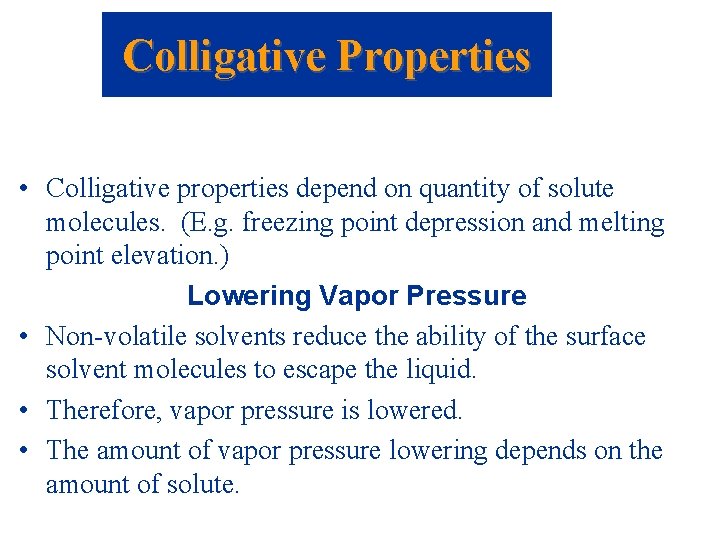 Colligative Properties

• Colligative properties depend on quantity of solute molecules. (E.g. freezing point depression and melting point elevation.)

Lowering Vapor Pressure

• Non-volatile solvents reduce the ability of the surface solvent molecules to escape the liquid.
• Therefore, vapor pressure is lowered.
• The amount of vapor pressure lowering depends on the amount of solute.